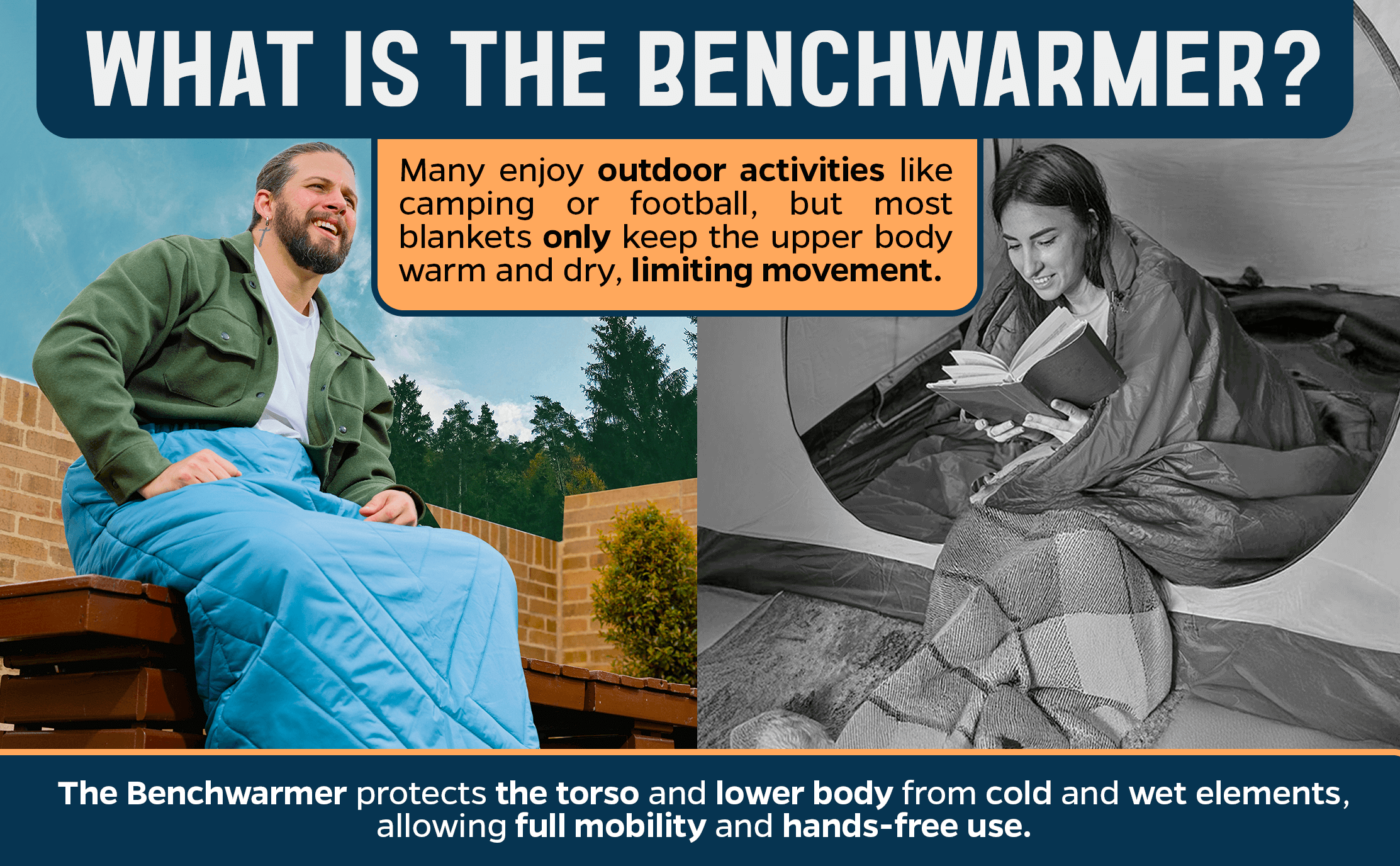 WHAT IS THE BENCHWARMER?

Many enjoy outdoor activities like camping or football, but most blankets only keep the upper body warm and dry, limiting movement.

The Benchwarmer protects the torso and lower body from cold and wet elements, allowing full mobility and hands-free use.